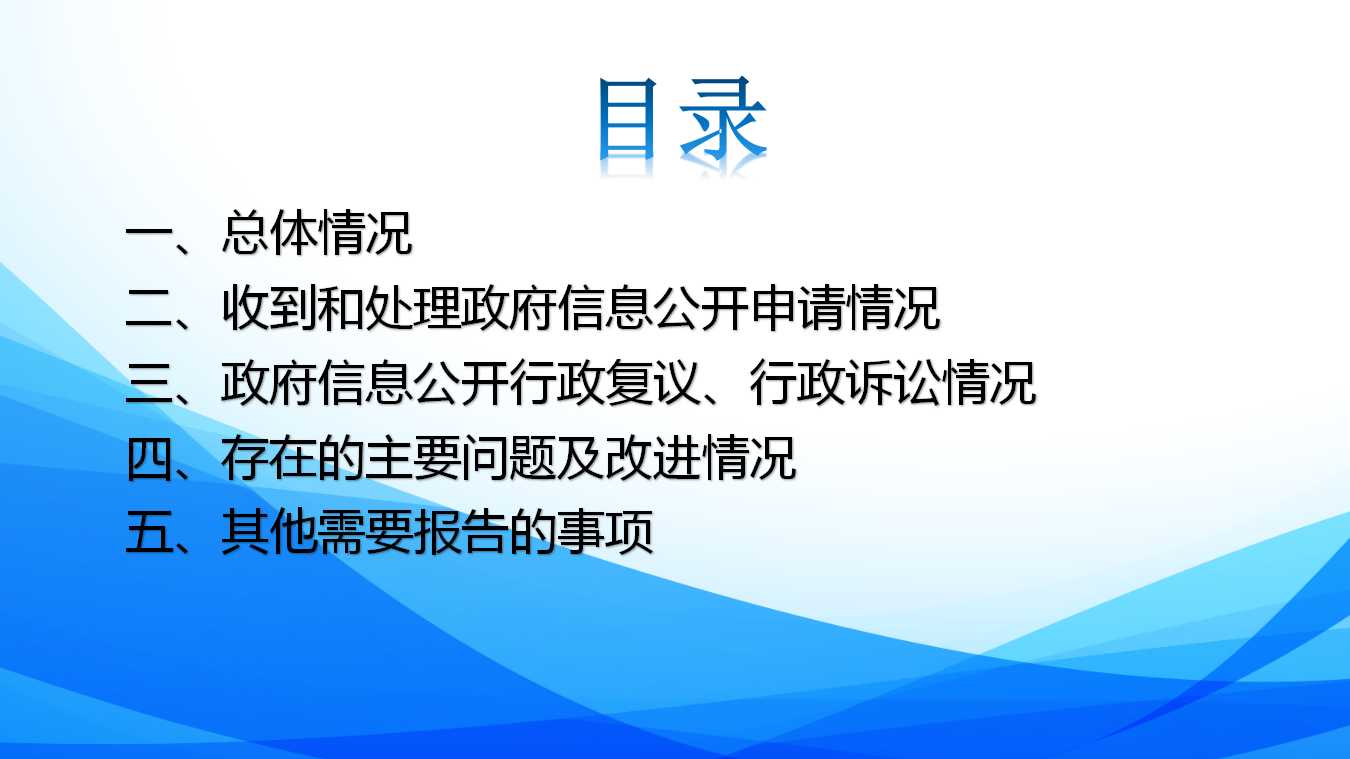 目录

一、总体情况
二、收到和处理政府信息公开申请情况
三、政府信息公开行政复议、行政诉讼情况
四、存在的主要问题及改进情况
五、其他需要报告的事项